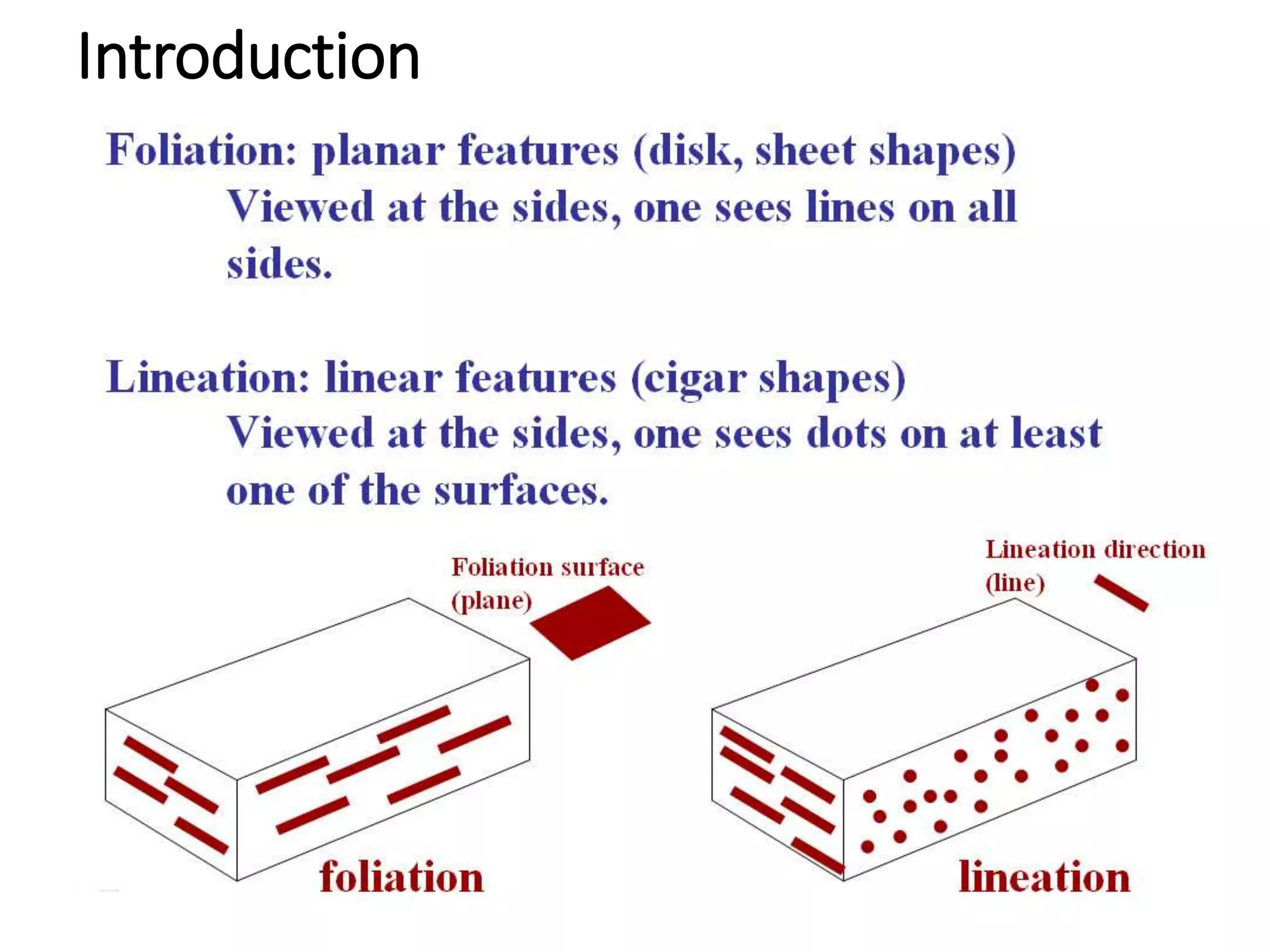 Introduction

Foliation: planar features (disk, sheet shapes)
Viewed at the sides, one sees lines on all sides.

Lineation: linear features (cigar shapes)
Viewed at the sides, one sees dots on at least one of the surfaces.

Foliation surface (plane)

Lineation direction (line)

foliation

lineation